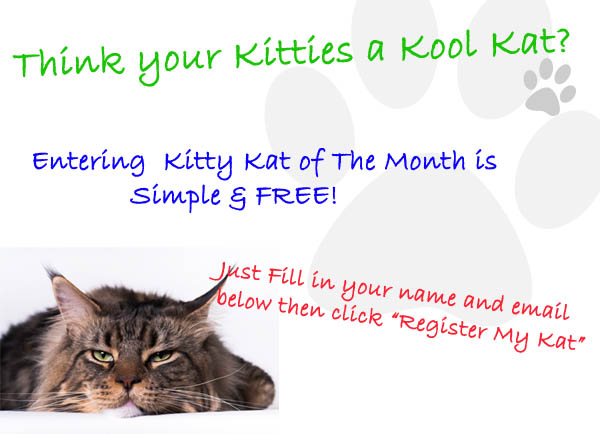 Think your Kitties a Kool Kat?

Entering Kitty Kat of The Month is Simple & FREE!

Just Fill in your name and email below then click "Register My Kat"